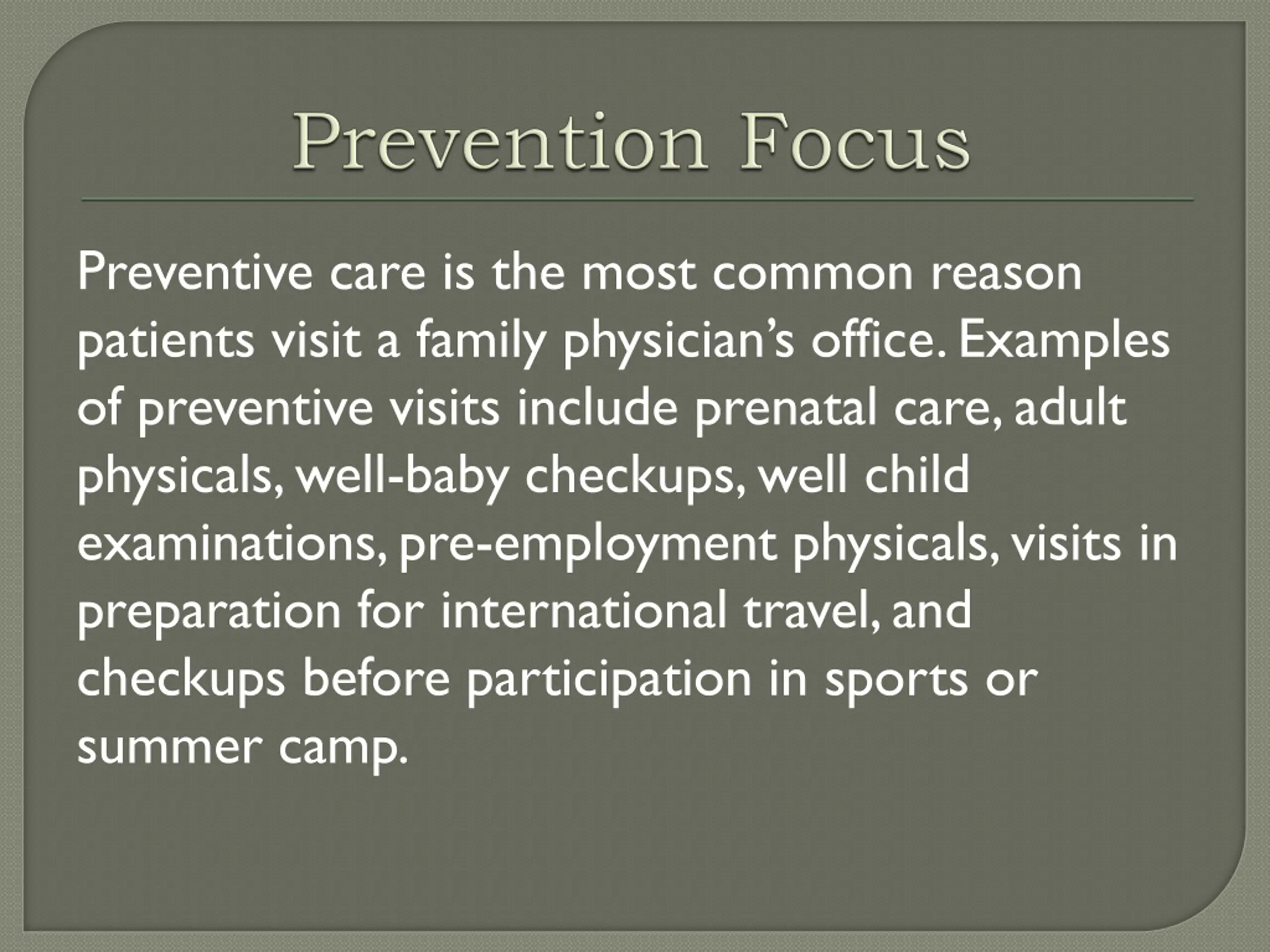 Prevention Focus

Preventive care is the most common reason patients visit a family physician’s office. Examples of preventive visits include prenatal care, adult physicals, well-baby checkups, well child examinations, pre-employment physicals, visits in preparation for international travel, and checkups before participation in sports or summer camp.